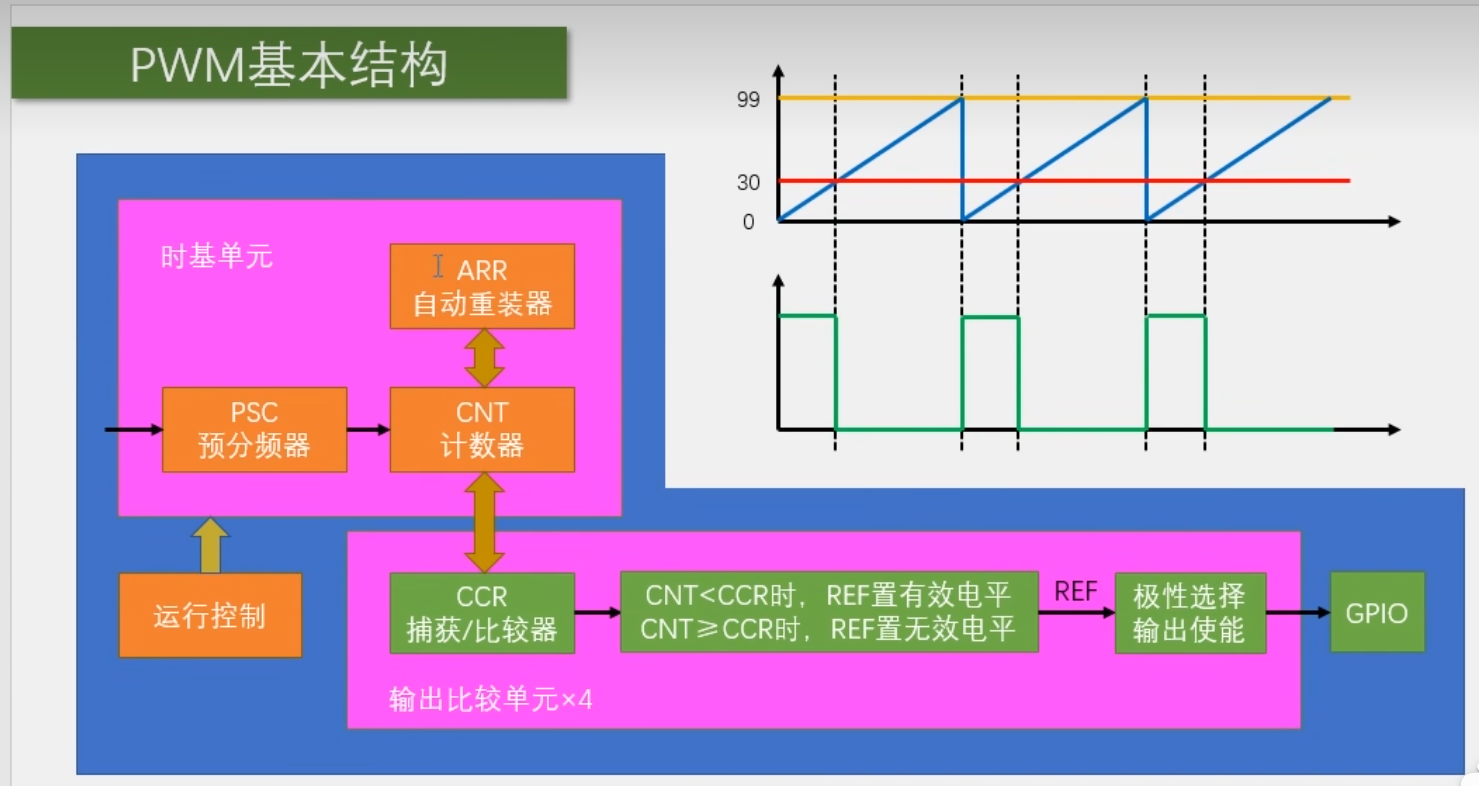 PWM基本结构

99
30
0

时基单元

ARR
自动重装器

PSC
预分频器

CNT
计数器

运行控制

CCR
捕获/比较器

CNT<CCR时，REF置有效电平
CNT≥CCR时，REF置无效电平

REF

极性选择
输出使能

GPIO

输出比较单元×4